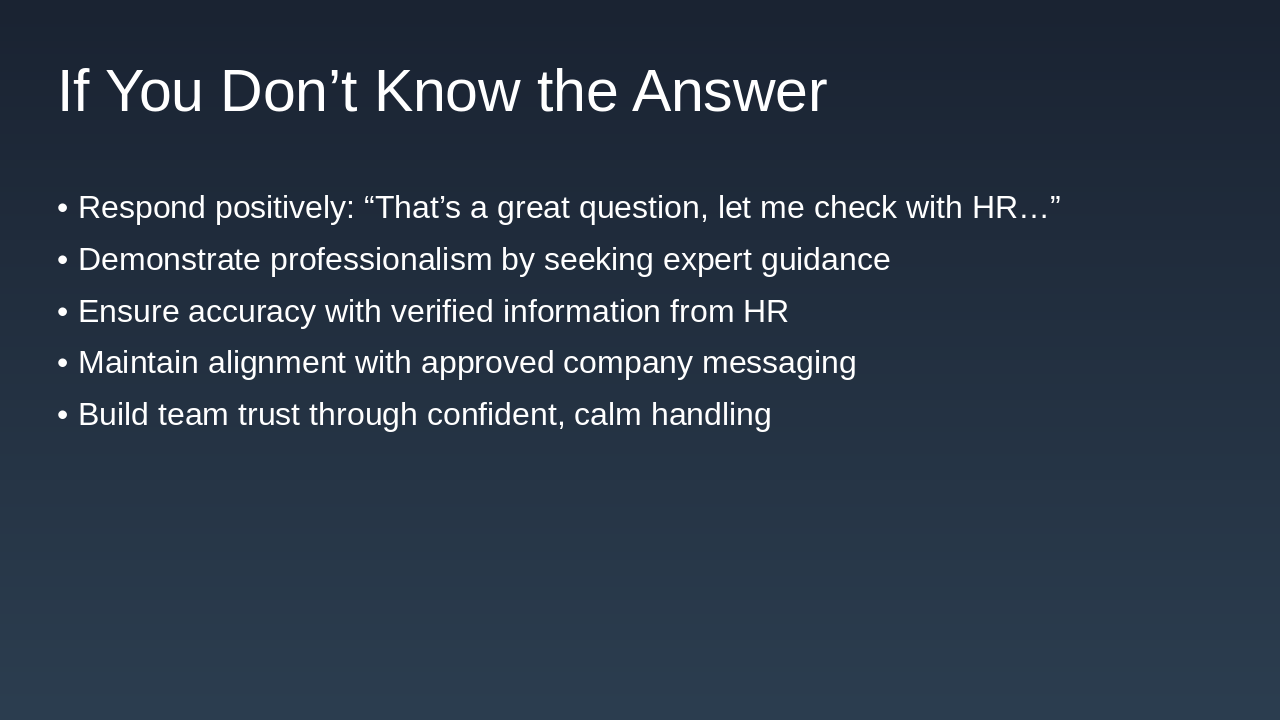 If You Don’t Know the Answer

• Respond positively: “That’s a great question, let me check with HR…”
• Demonstrate professionalism by seeking expert guidance
• Ensure accuracy with verified information from HR
• Maintain alignment with approved company messaging
• Build team trust through confident, calm handling